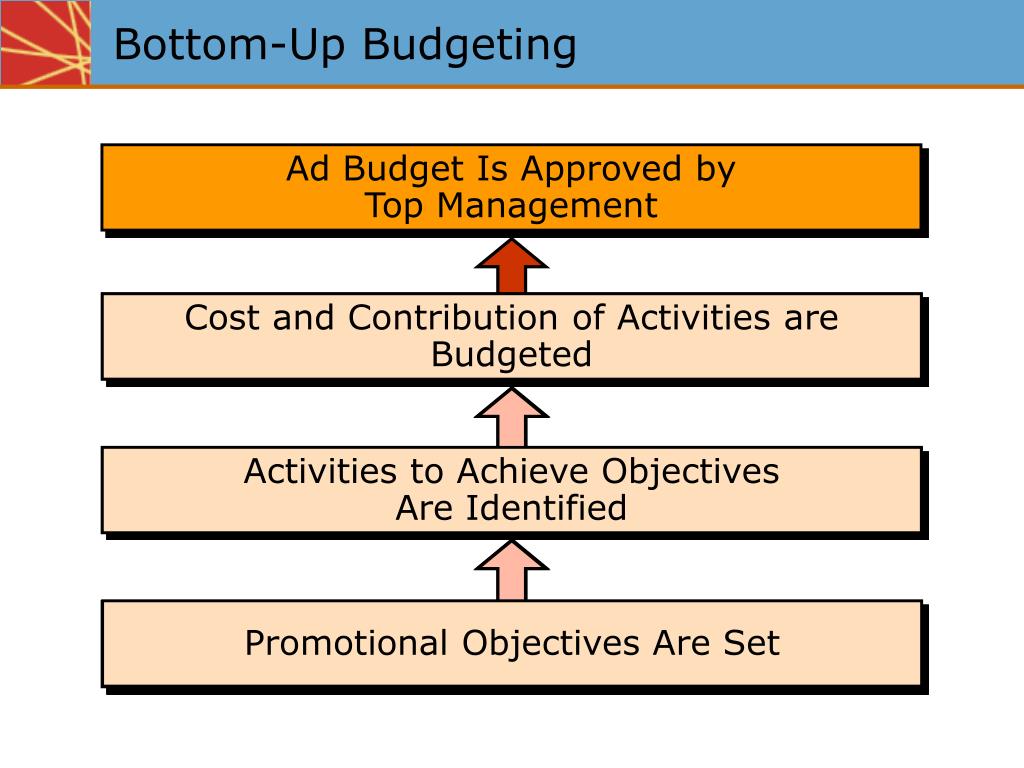 Bottom-Up Budgeting

Ad Budget Is Approved by Top Management

Cost and Contribution of Activities are Budgeted

Activities to Achieve Objectives Are Identified

Promotional Objectives Are Set